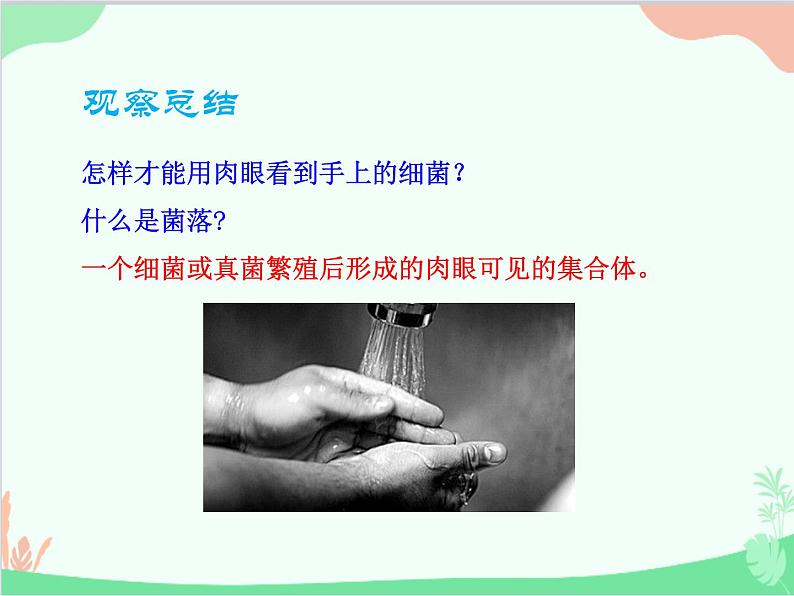 观察总结

怎样才能用肉眼看到手上的细菌？

什么是菌落?

一个细菌或真菌繁殖后形成的肉眼可见的集合体。